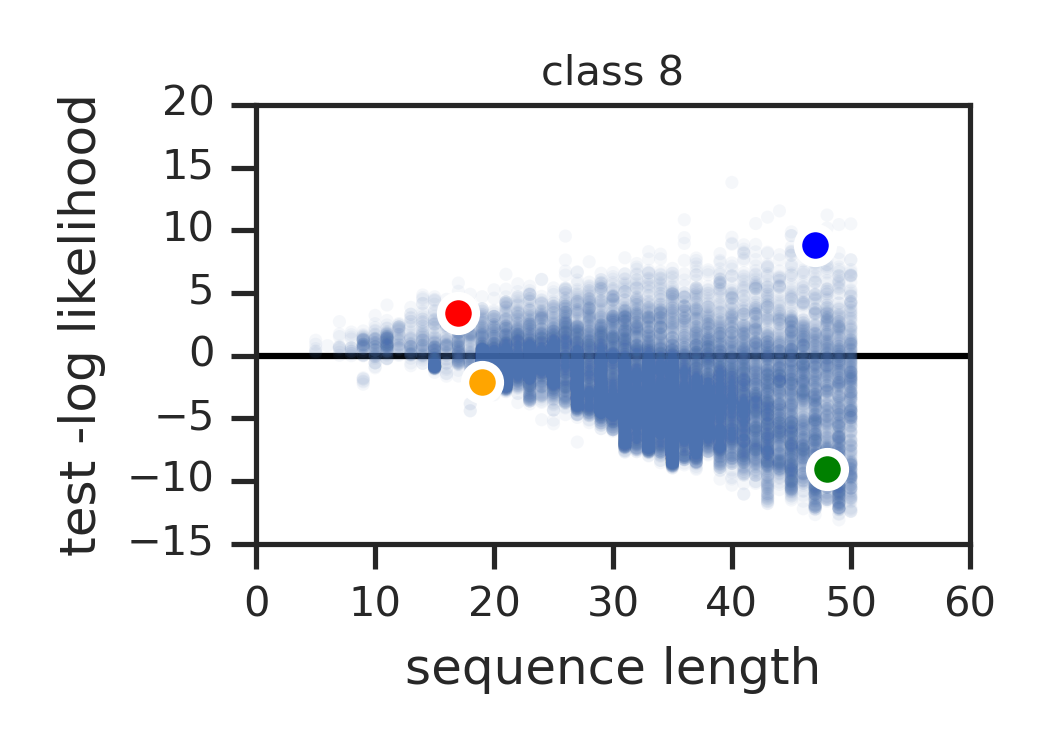 class 8

test -log likelihood

20
15
10
5
0
−5
−10
−15

0 10 20 30 40 50 60

sequence length